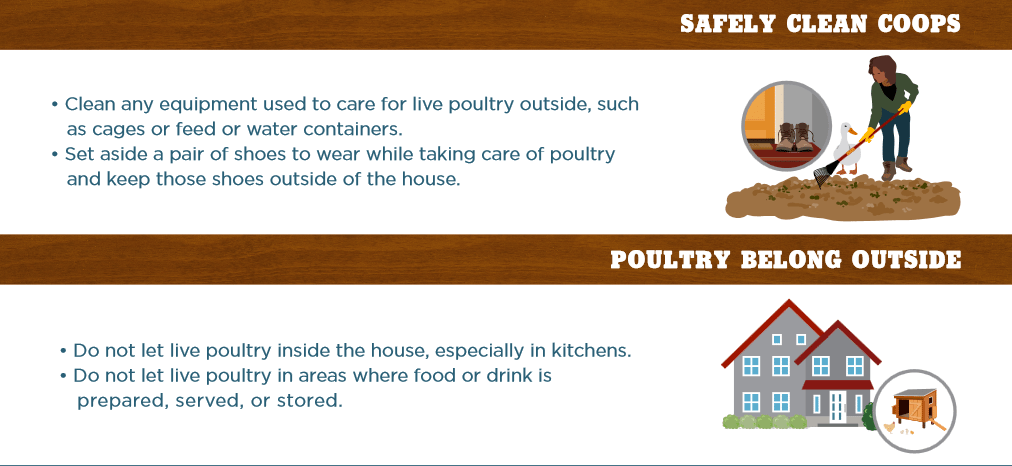 SAFELY CLEAN COOPS

• Clean any equipment used to care for live poultry outside, such as cages or feed or water containers.
• Set aside a pair of shoes to wear while taking care of poultry and keep those shoes outside of the house.

POULTRY BELONG OUTSIDE

• Do not let live poultry inside the house, especially in kitchens.
• Do not let live poultry in areas where food or drink is prepared, served, or stored.